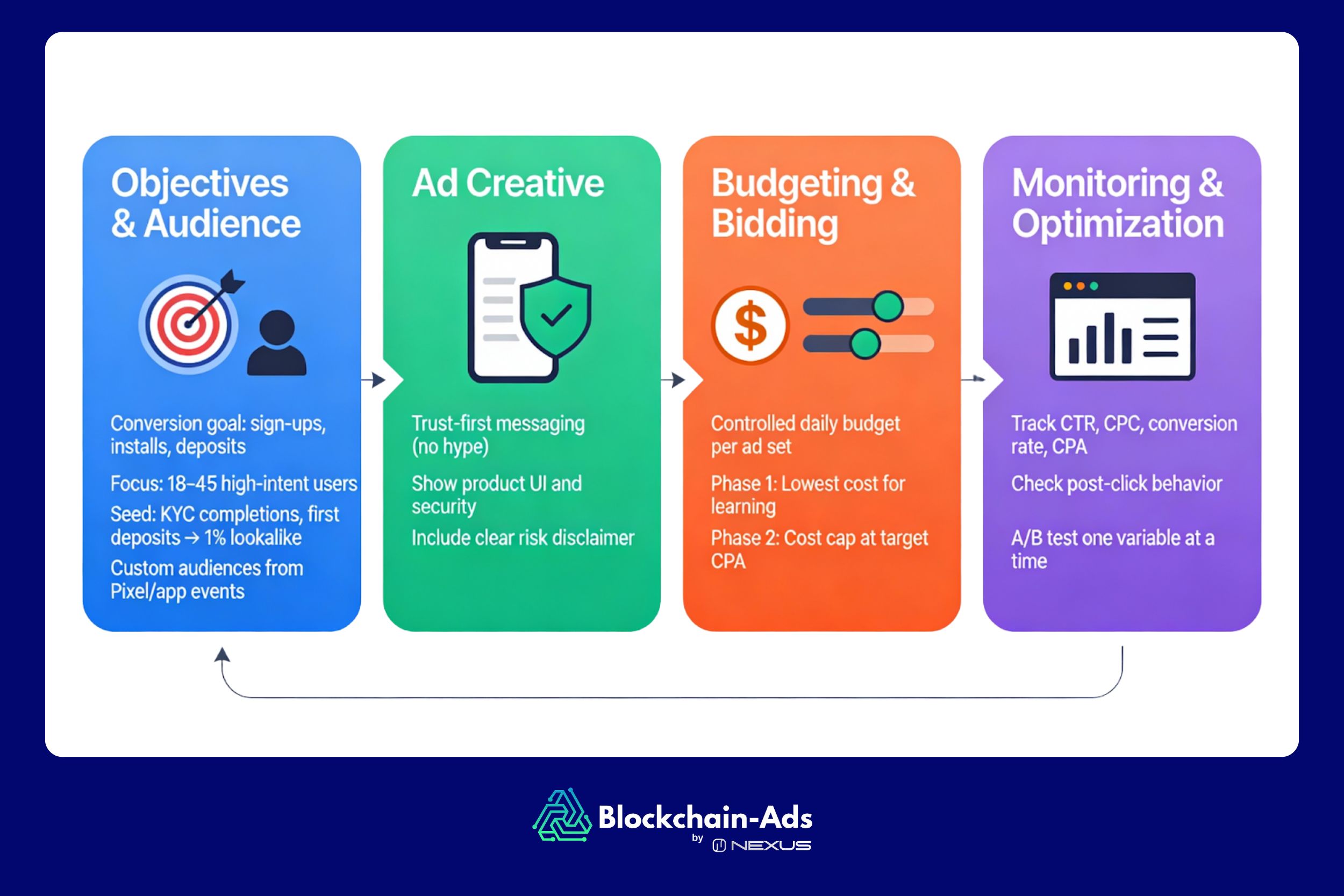 Objectives & Audience

Conversion goal: sign-ups, installs, deposits

Focus: 18–45 high-intent users

Seed: KYC completions, first deposits → 1% lookalike

Custom audiences from Pixel/app events

Ad Creative

Trust-first messaging (no hype)

Show product UI and security

Include clear risk disclaimer

Budgeting & Bidding

$

Controlled daily budget per ad set

Phase 1: Lowest cost for learning

Phase 2: Cost cap at target CPA

Monitoring & Optimization

Track CTR, CPC, conversion rate, CPA

Check post-click behavior

A/B test one variable at a time

Blockchain-Ads
by NEXUS